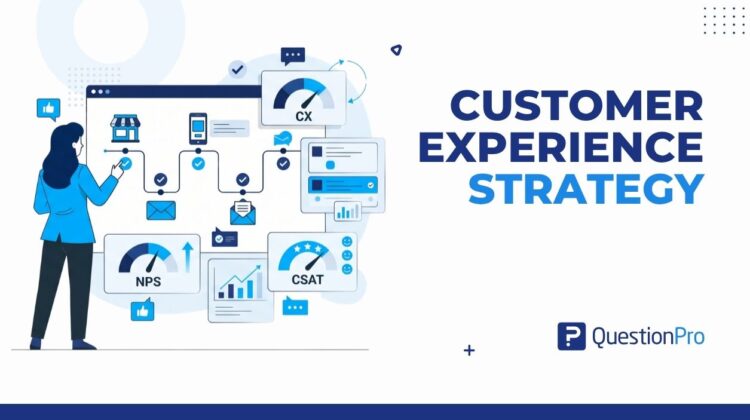 CX

NPS

CSAT

CUSTOMER
EXPERIENCE
STRATEGY

QuestionPro